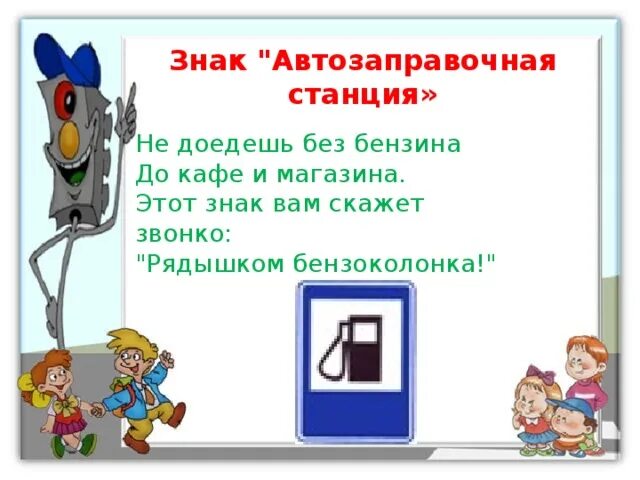 Знак "Автозаправочная станция»

Не доедешь без бензина
До кафе и магазина.
Этот знак вам скажет звонко:
"Рядышком бензоколонка!"